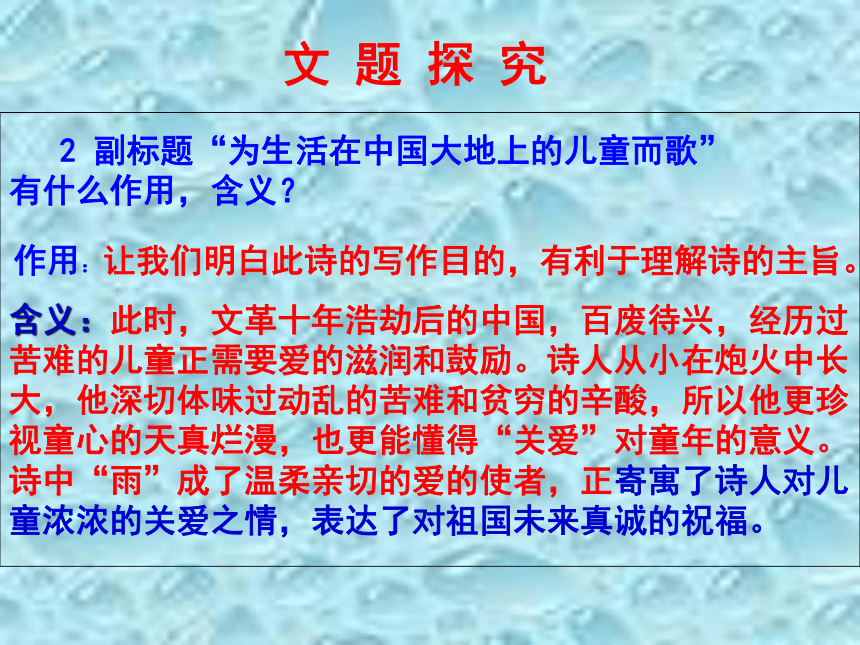 文 题 探 究

2 副标题“为生活在中国大地上的儿童而歌”有什么作用，含义？

作用：让我们明白此诗的写作目的，有利于理解诗的主旨。

含义：此时，文革十年浩劫后的中国，百废待兴，经历过苦难的儿童正需要爱的滋润和鼓励。诗人从小在炮火中长大，他深切体味过动乱的苦难和贫穷的辛酸，所以他更珍视童心的天真烂漫，也更能懂得“关爱”对童年的意义。诗中“雨”成了温柔亲切的爱的使者，正寄寓了诗人对儿童浓浓的关爱之情，表达了对祖国未来真诚的祝福。